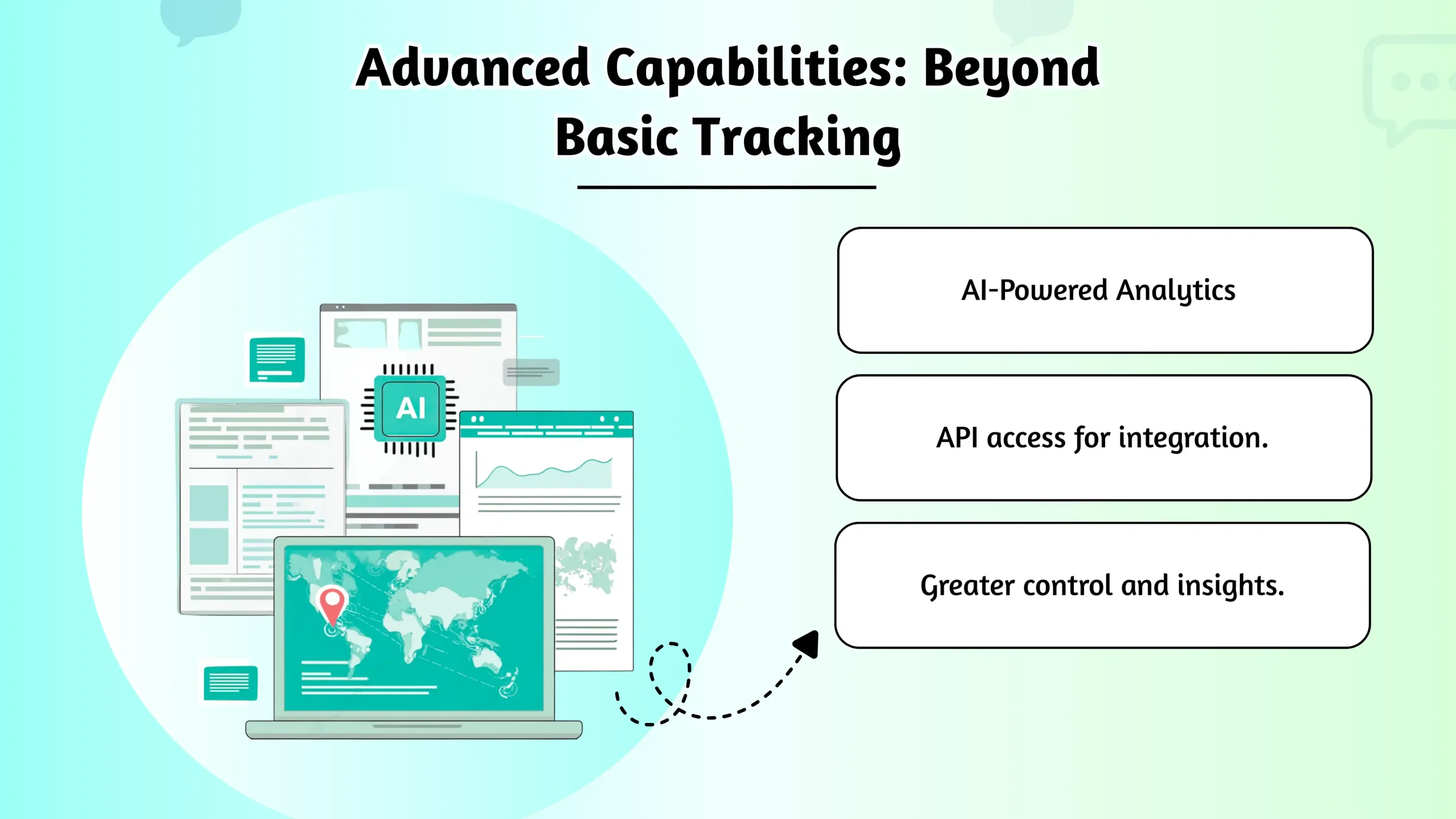 Advanced Capabilities: Beyond Basic Tracking

AI

AI-Powered Analytics

API access for integration.

Greater control and insights.